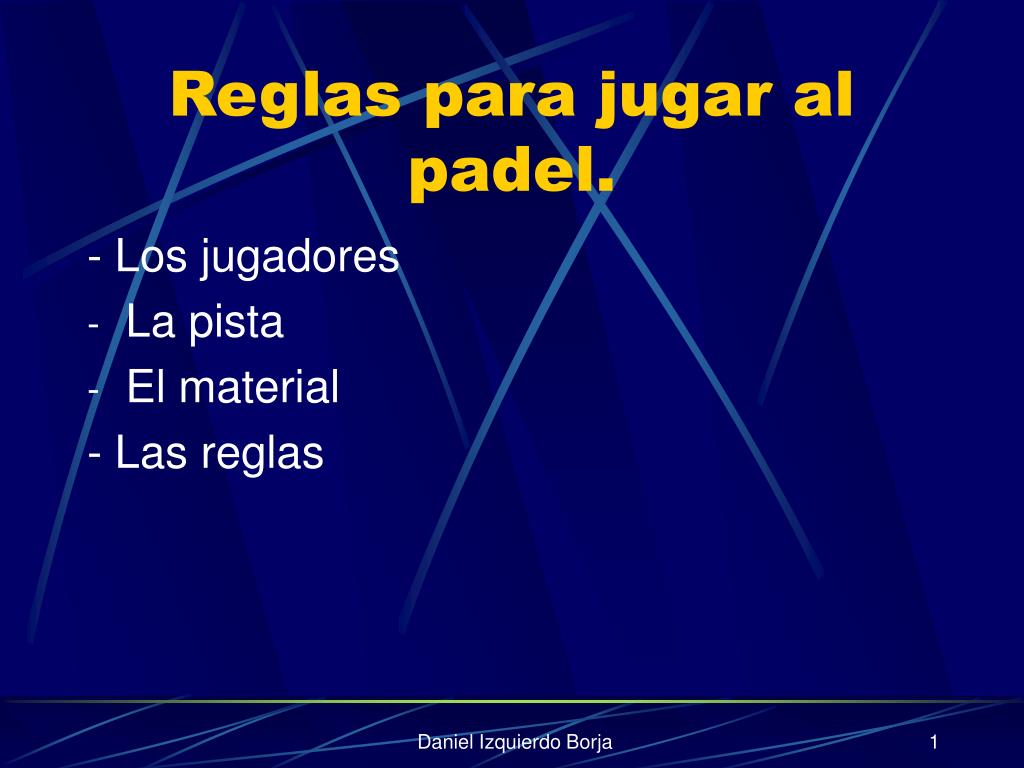 Reglas para jugar al padel.

- Los jugadores
- La pista
- El material
- Las reglas

Daniel Izquierdo Borja

1